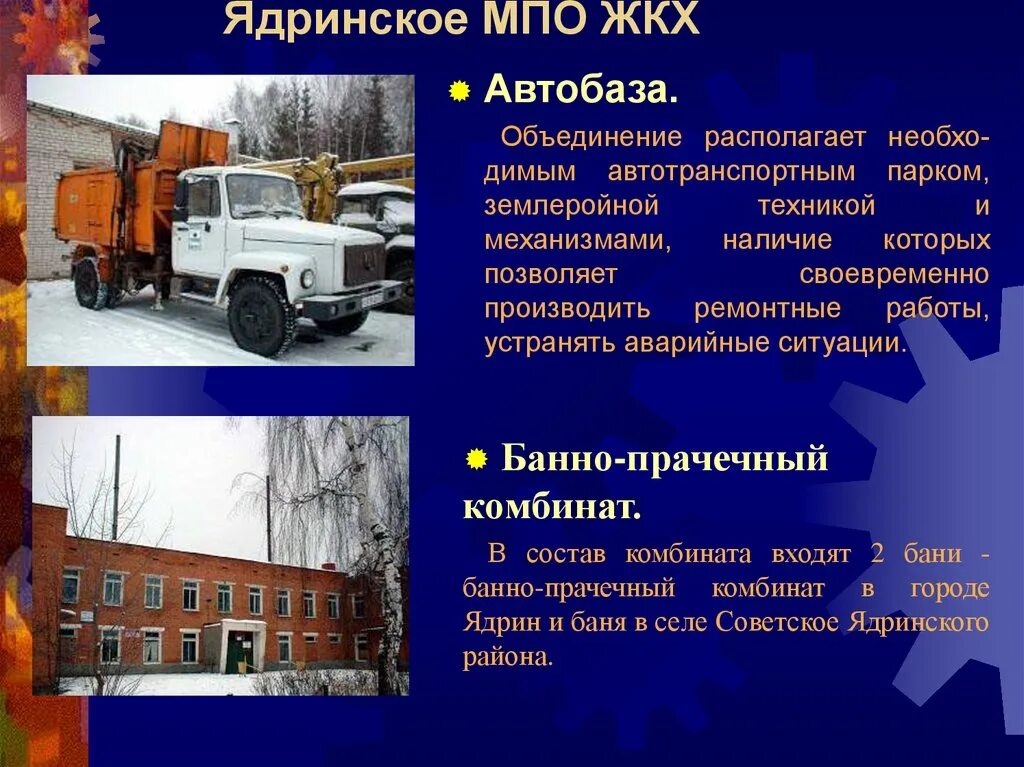 Ядринское МПО ЖКХ

Автобаза.

Объединение располагает необходимым автотранспортным парком, землеройной техникой и механизмами, наличие которых позволяет своевременно производить ремонтные работы, устранять аварийные ситуации.

Банно-прачечный комбинат.

В состав комбината входят 2 бани - банно-прачечный комбинат в городе Ядрин и баня в селе Советское Ядринского района.